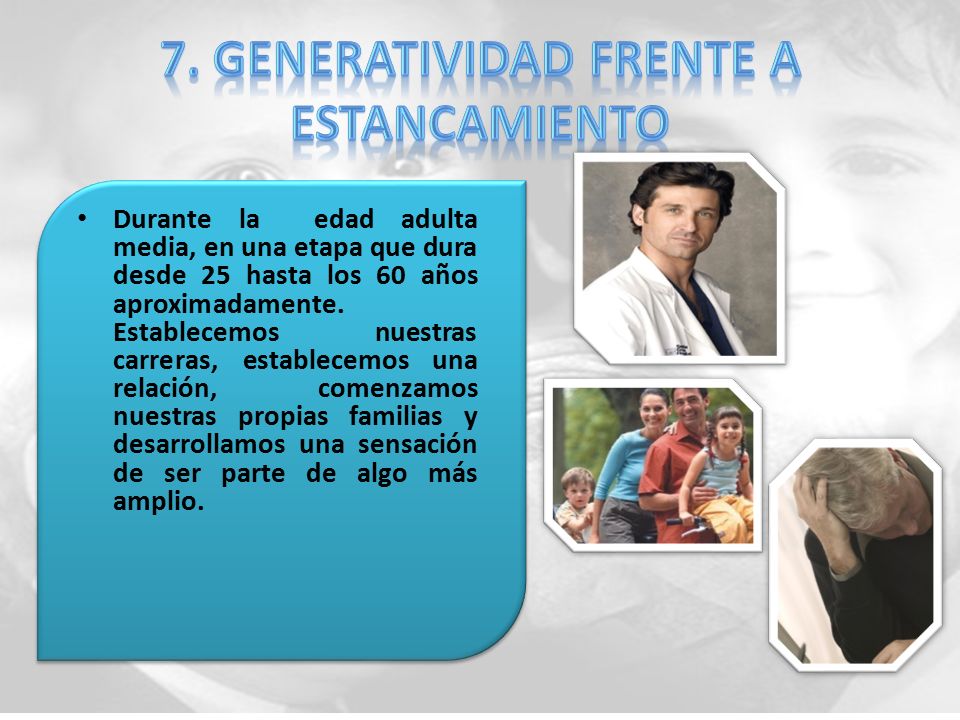 7. GENERATIVIDAD FRENTE A ESTANCAMIENTO

• Durante la edad adulta media, en una etapa que dura desde 25 hasta los 60 años aproximadamente. Establecemos nuestras carreras, establecemos una relación, comenzamos nuestras propias familias y desarrollamos una sensación de ser parte de algo más amplio.